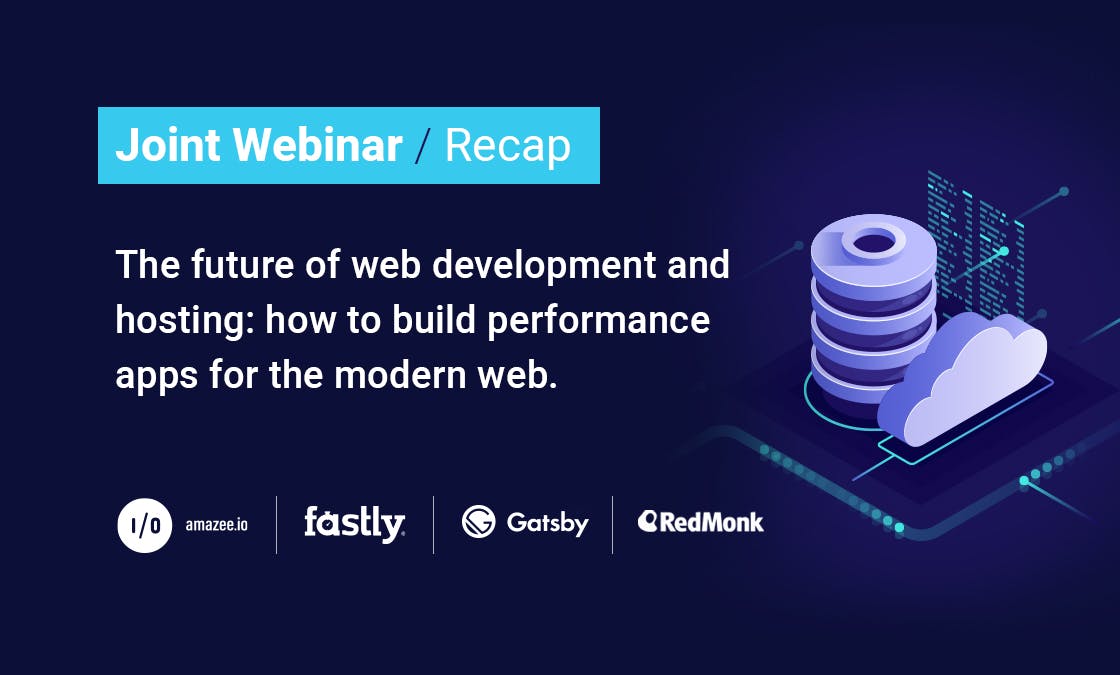 Joint Webinar / Recap

The future of web development and hosting: how to build performance apps for the modern web.

I/O amazee.io

fastly

Gatsby

RedMonk